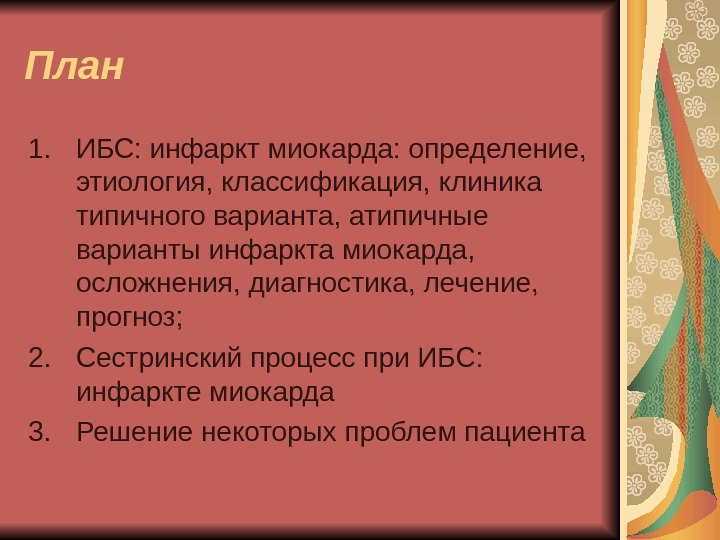 План

1. ИБС: инфаркт миокарда: определение, этиология, классификация, клиника типичного варианта, атипичные варианты инфаркта миокарда, осложнения, диагностика, лечение, прогноз;
2. Сестринский процесс при ИБС: инфаркте миокарда
3. Решение некоторых проблем пациента